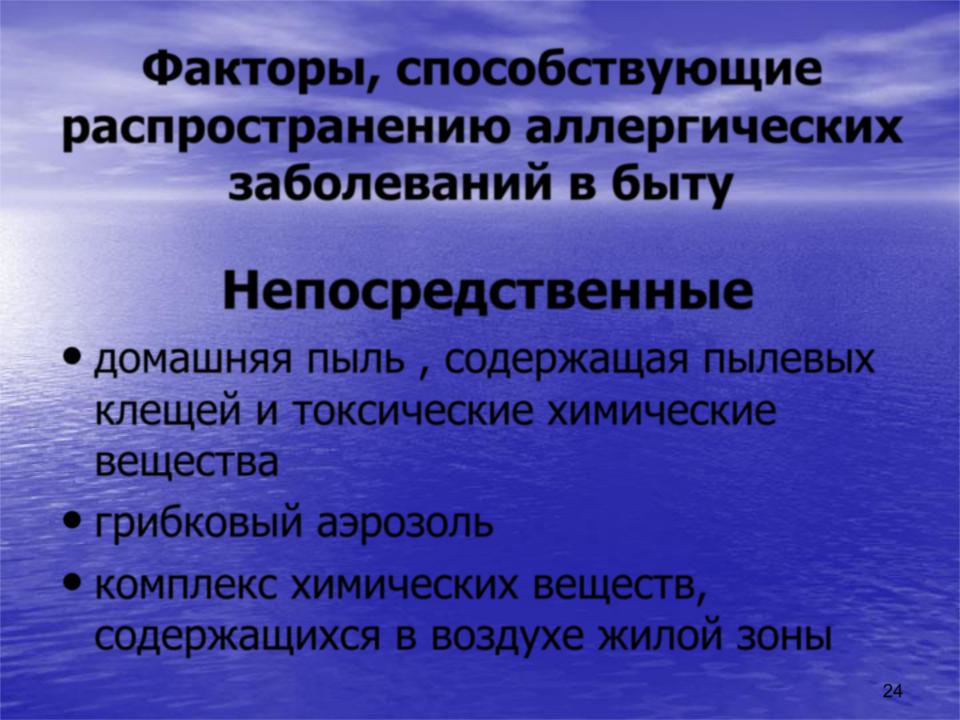 Факторы, способствующие распространению аллергических заболеваний в быту

Непосредственные

• домашняя пыль , содержащая пылевых клещей и токсические химические вещества

• грибковый аэрозоль

• комплекс химических веществ, содержащихся в воздухе жилой зоны

24